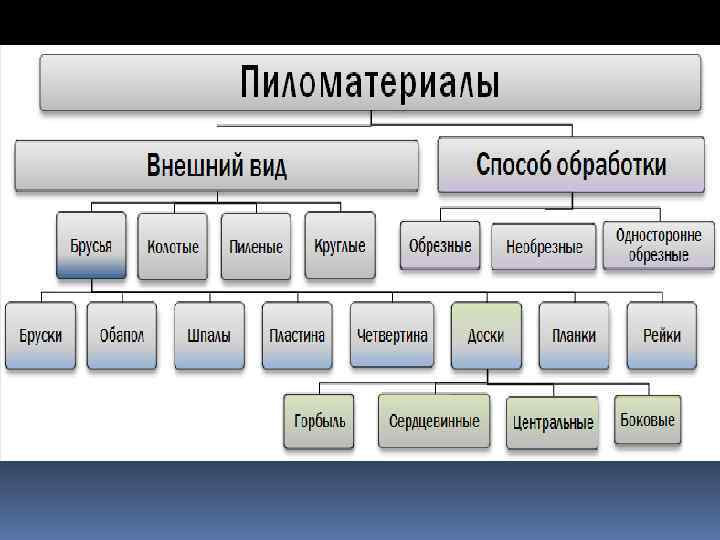 Пиломатериалы

Внешний вид

Способ обработки

Брусья

Колотые

Пиленые

Круглые

Обрезные

Необрезные

Односторонне обрезные

Бруски

Обапол

Шпалы

Пластина

Четвертина

Доски

Планки

Рейки

Горбыль

Сердцевинные

Центральные

Боковые